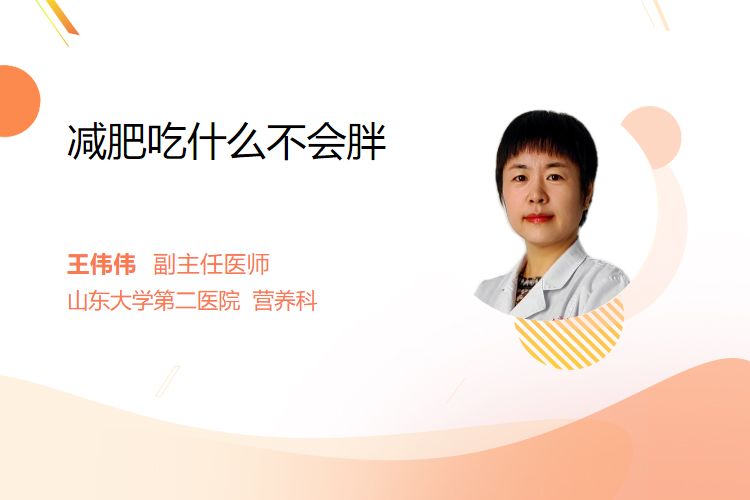 减肥吃什么不会胖

王伟伟 副主任医师
山东大学第二医院 营养科